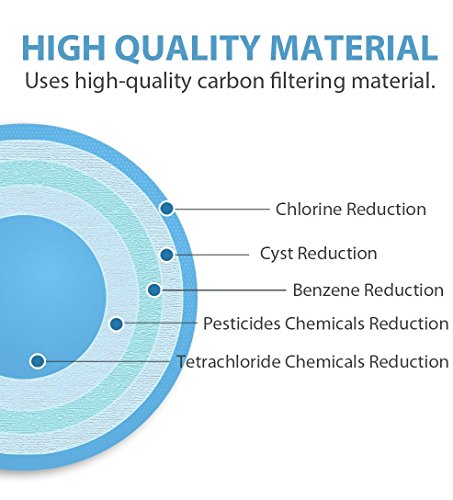 HIGH QUALITY MATERIAL
Uses high-quality carbon filtering material.

Chlorine Reduction
Cyst Reduction
Benzene Reduction
Pesticides Chemicals Reduction
Tetrachloride Chemicals Reduction